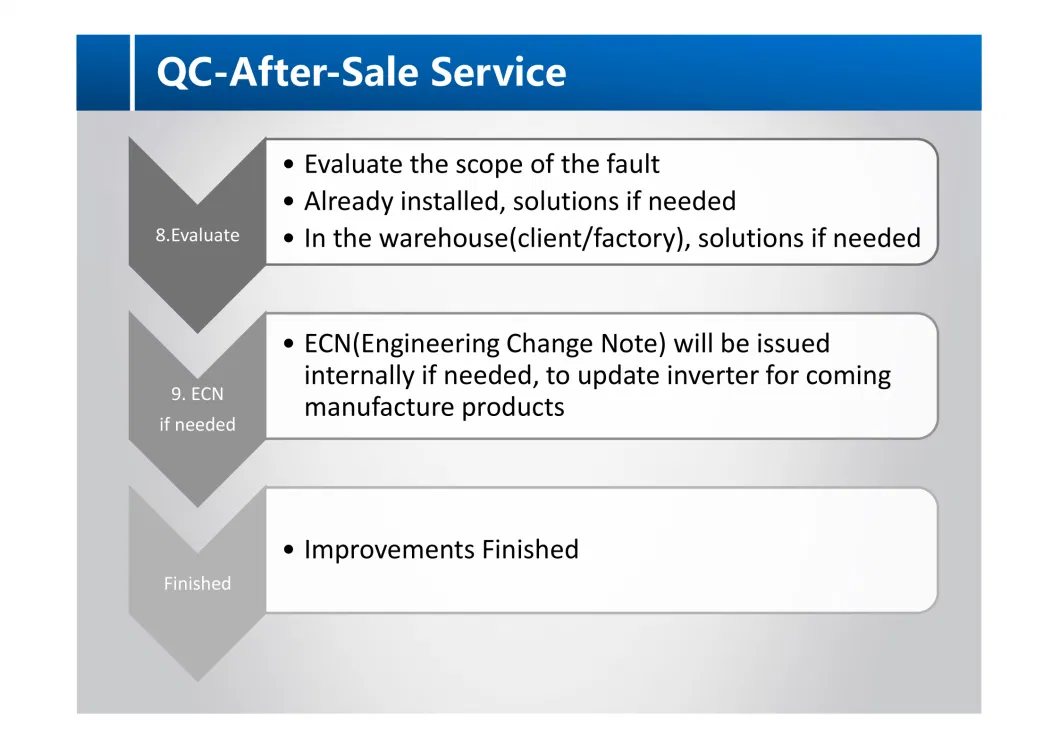 QC-After-Sale Service

8.Evaluate

• Evaluate the scope of the fault
• Already installed, solutions if needed
• In the warehouse(client/factory), solutions if needed

9. ECN
if needed

• ECN(Engineering Change Note) will be issued internally if needed, to update inverter for coming manufacture products

Finished

• Improvements Finished